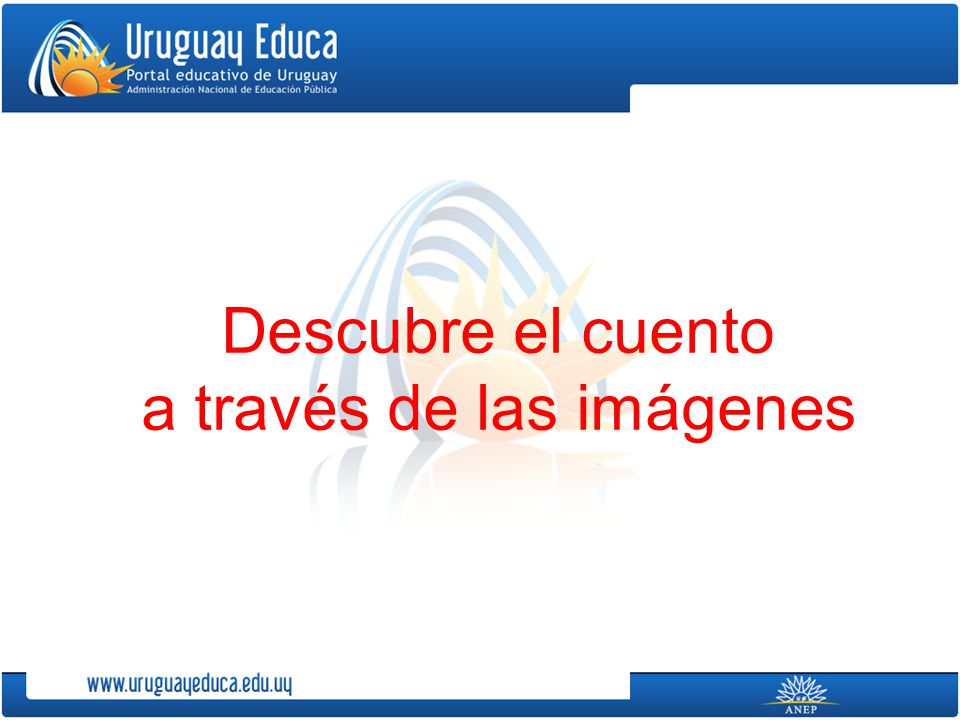 Uruguay Educa
Portal educativo de Uruguay
Administración Nacional de Educación Pública

Descubre el cuento a través de las imágenes

www.uruguayeduca.edu.uy

ANEP